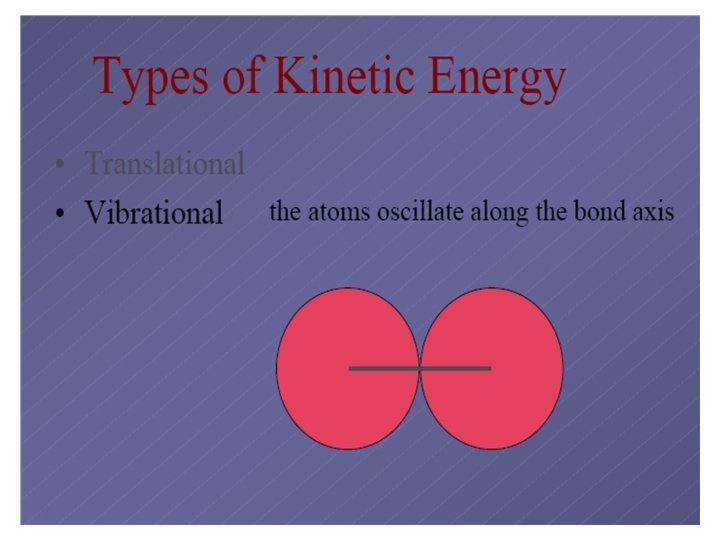 Types of Kinetic Energy

• Translational

• Vibrational the atoms oscillate along the bond axis